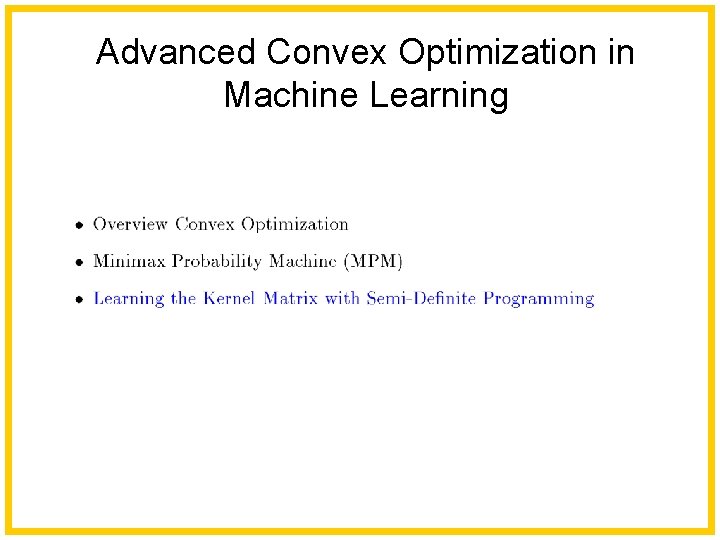 Advanced Convex Optimization in Machine Learning

• Overview Convex Optimization

• Minimax Probability Machine (MPM)

• Learning the Kernel Matrix with Semi-Definite Programming